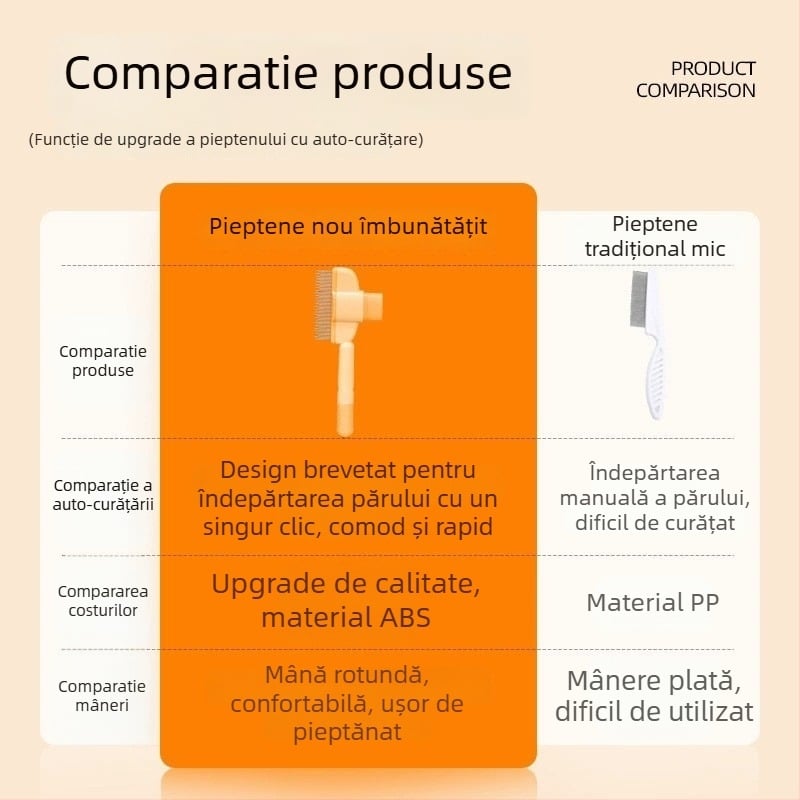 Comparatie produse

PRODUCT COMPARISON

(Funcție de upgrade a pieptenului cu auto-curățare)

| | Pieptene nou îmbunătățit | Pieptene tradițional mic |
|---|---|---|
| Comparatie produse | | |
| Comparație a auto-curățării | Design brevetat pentru îndepărtarea părului cu un singur clic, comod și rapid | Îndepărtarea manuală a părului, dificil de curățat |
| Compararea costurilor | Upgrade de calitate, material ABS | Material PP |
| Comparatie mâneri | Mână rotundă, confortabilă, ușor de pieptănat | Mânere plată, dificil de utilizat |